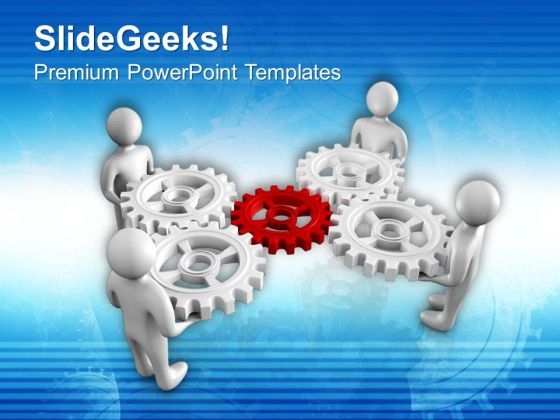 SlideGeeks!
Premium PowerPoint Templates